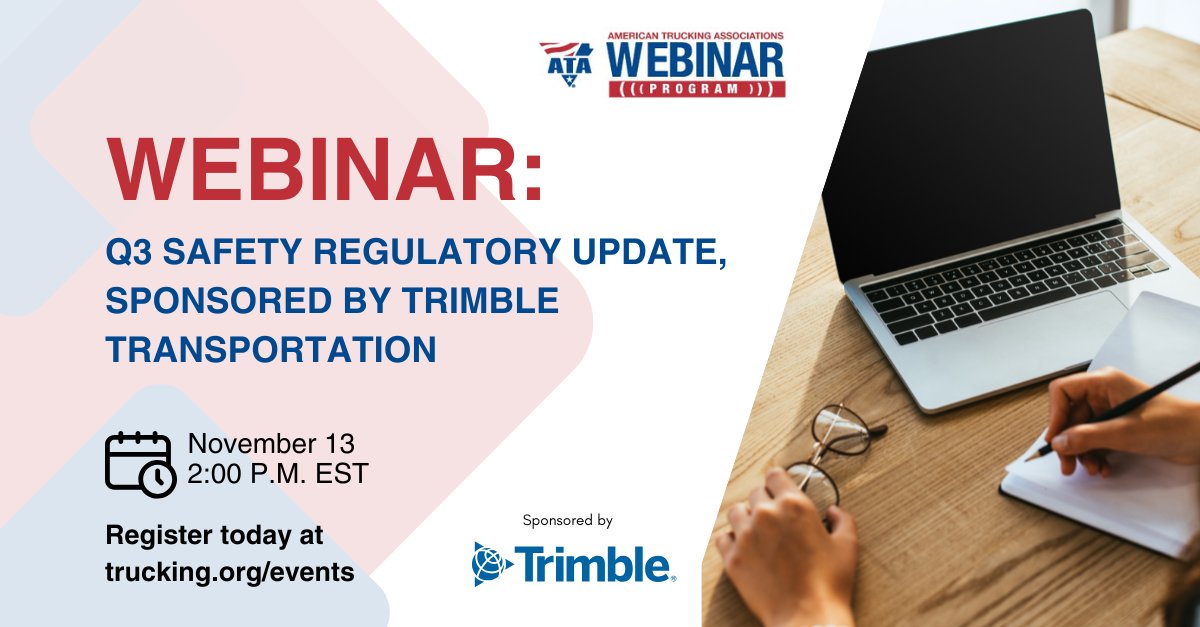 ATA AMERICAN TRUCKING ASSOCIATIONS WEBINAR ((( PROGRAM )))

WEBINAR:

Q3 SAFETY REGULATORY UPDATE, SPONSORED BY TRIMBLE TRANSPORTATION

November 13
2:00 P.M. EST

Register today at trucking.org/events

Sponsored by

Trimble.